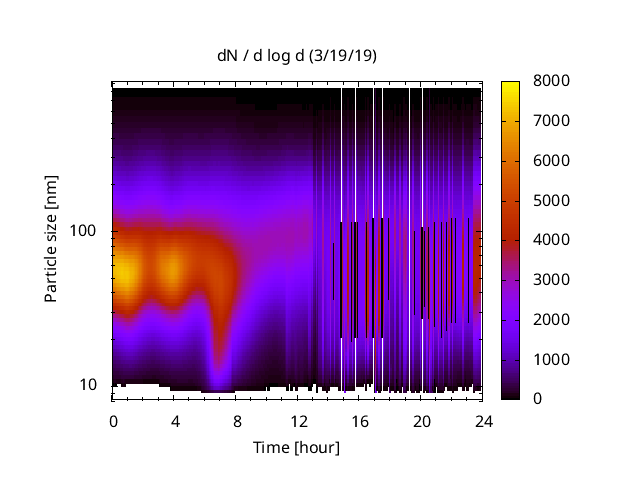 dN / d log d (3/19/19)

Particle size [nm]

100

10

0 4 8 12 16 20 24

Time [hour]

8000
7000
6000
5000
4000
3000
2000
1000
0